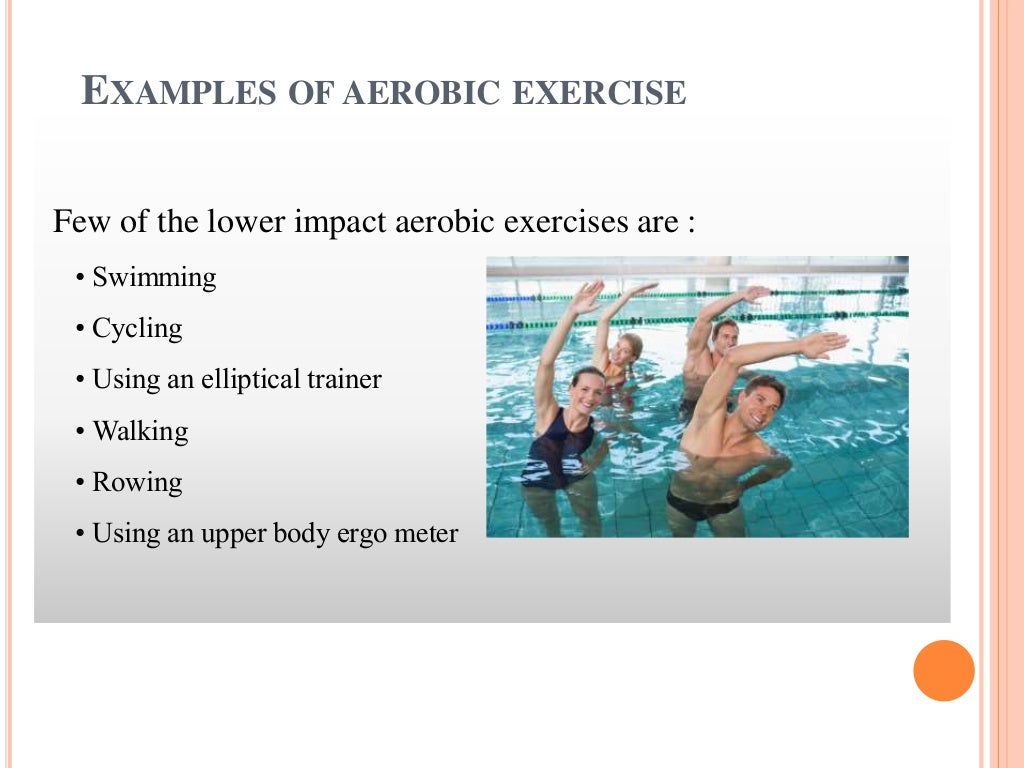 EXAMPLES OF AEROBIC EXERCISE

Few of the lower impact aerobic exercises are :

• Swimming
• Cycling
• Using an elliptical trainer
• Walking
• Rowing
• Using an upper body ergo meter